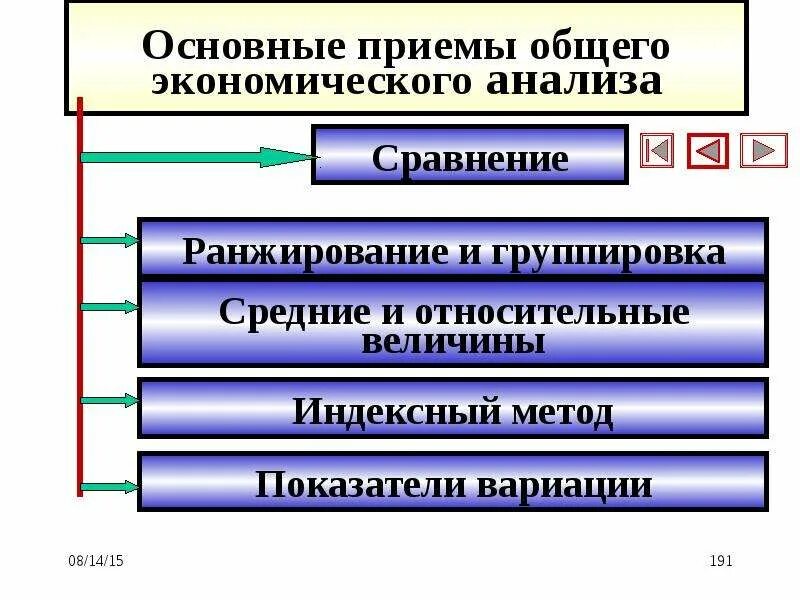 Основные приемы общего экономического анализа

Сравнение

Ранжирование и группировка

Средние и относительные величины

Индексный метод

Показатели вариации

08/14/15

191